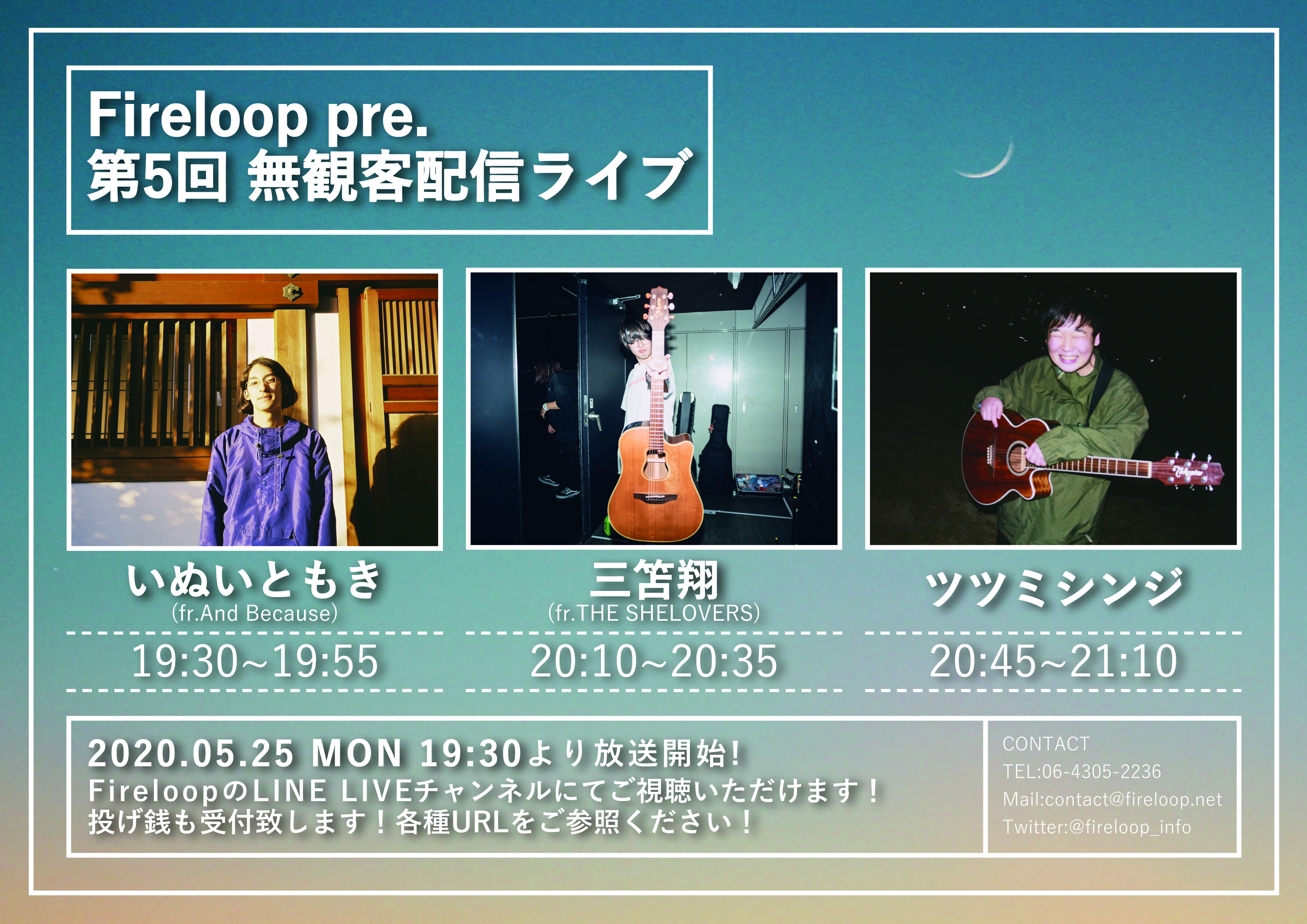 Fireloop pre.
第5回 無観客配信ライブ

いぬいともき
(fr.And Because)
19:30~19:55

三笘翔
(fr.THE SHELOVERS)
20:10~20:35

ツツミシンジ
20:45~21:10

2020.05.25 MON 19:30より放送開始!
FireloopのLINE LIVEチャンネルにてご視聴いただけます！
投げ銭も受付致します！各種URLをご参照ください！

CONTACT
TEL:06-4305-2236
Mail:contact@fireloop.net
Twitter:@fireloop_info